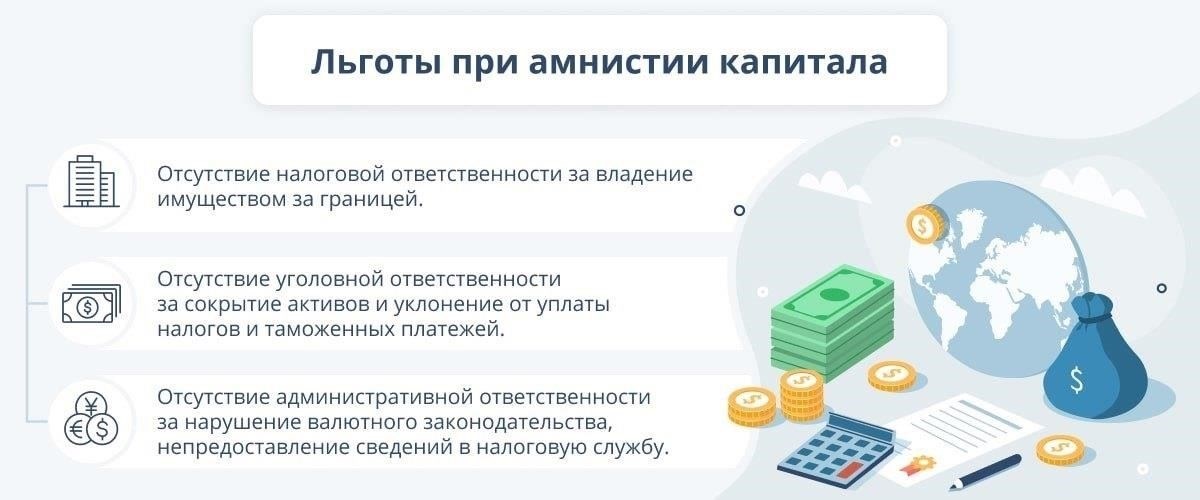 Льготы при амнистии капитала

Отсутствие налоговой ответственности за владение имуществом за границей.

Отсутствие уголовной ответственности за сокрытие активов и уклонение от уплаты налогов и таможенных платежей.

Отсутствие административной ответственности за нарушение валютного законодательства, непредоставление сведений в налоговую службу.